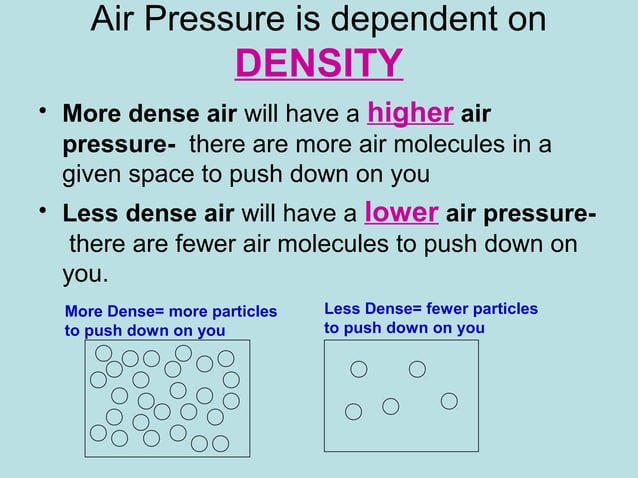 Air Pressure is dependent on
DENSITY

• More dense air will have a higher air pressure- there are more air molecules in a given space to push down on you

• Less dense air will have a lower air pressure- there are fewer air molecules to push down on you.

More Dense= more particles to push down on you

Less Dense= fewer particles to push down on you